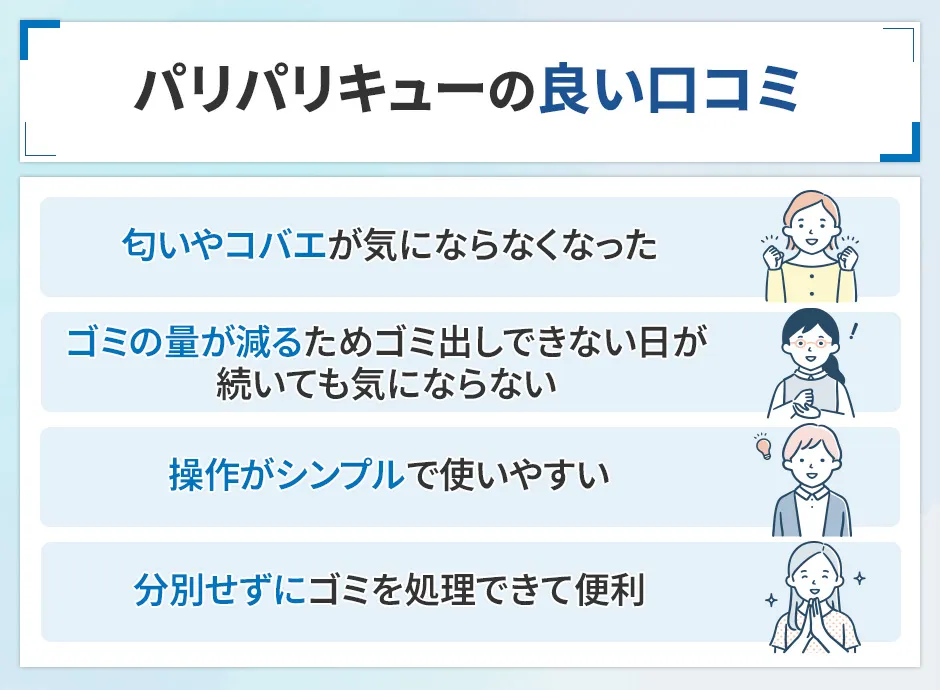 パリパリキューの良い口コミ

匂いやコバエが気にならなくなった

ゴミの量が減るためゴミ出しできない日が続いても気にならない

操作がシンプルで使いやすい

分別せずにゴミを処理できて便利